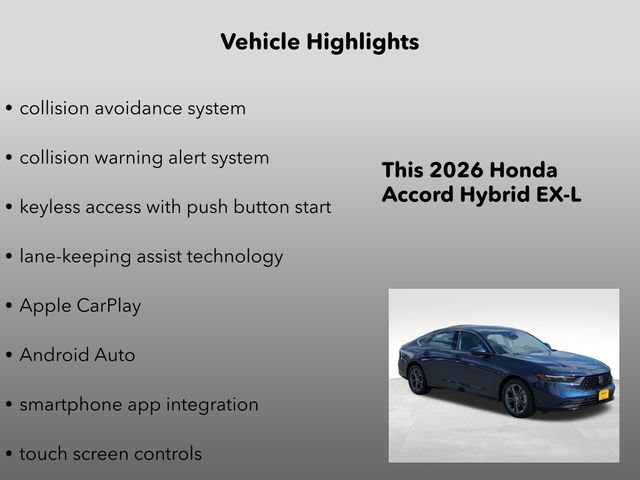 Vehicle Highlights

• collision avoidance system

• collision warning alert system

• keyless access with push button start

• lane-keeping assist technology

• Apple CarPlay

• Android Auto

• smartphone app integration

• touch screen controls

This 2026 Honda Accord Hybrid EX-L